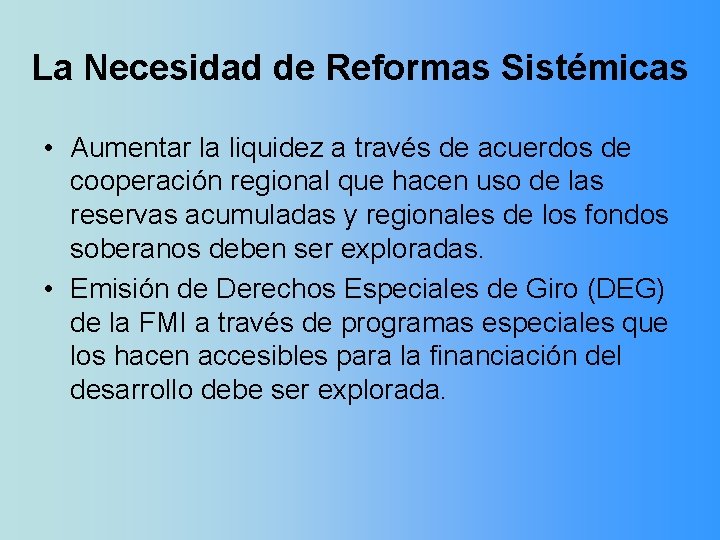 La Necesidad de Reformas Sistémicas

• Aumentar la liquidez a través de acuerdos de cooperación regional que hacen uso de las reservas acumuladas y regionales de los fondos soberanos deben ser exploradas.

• Emisión de Derechos Especiales de Giro (DEG) de la FMI a través de programas especiales que los hacen accesibles para la financiación del desarrollo debe ser explorada.